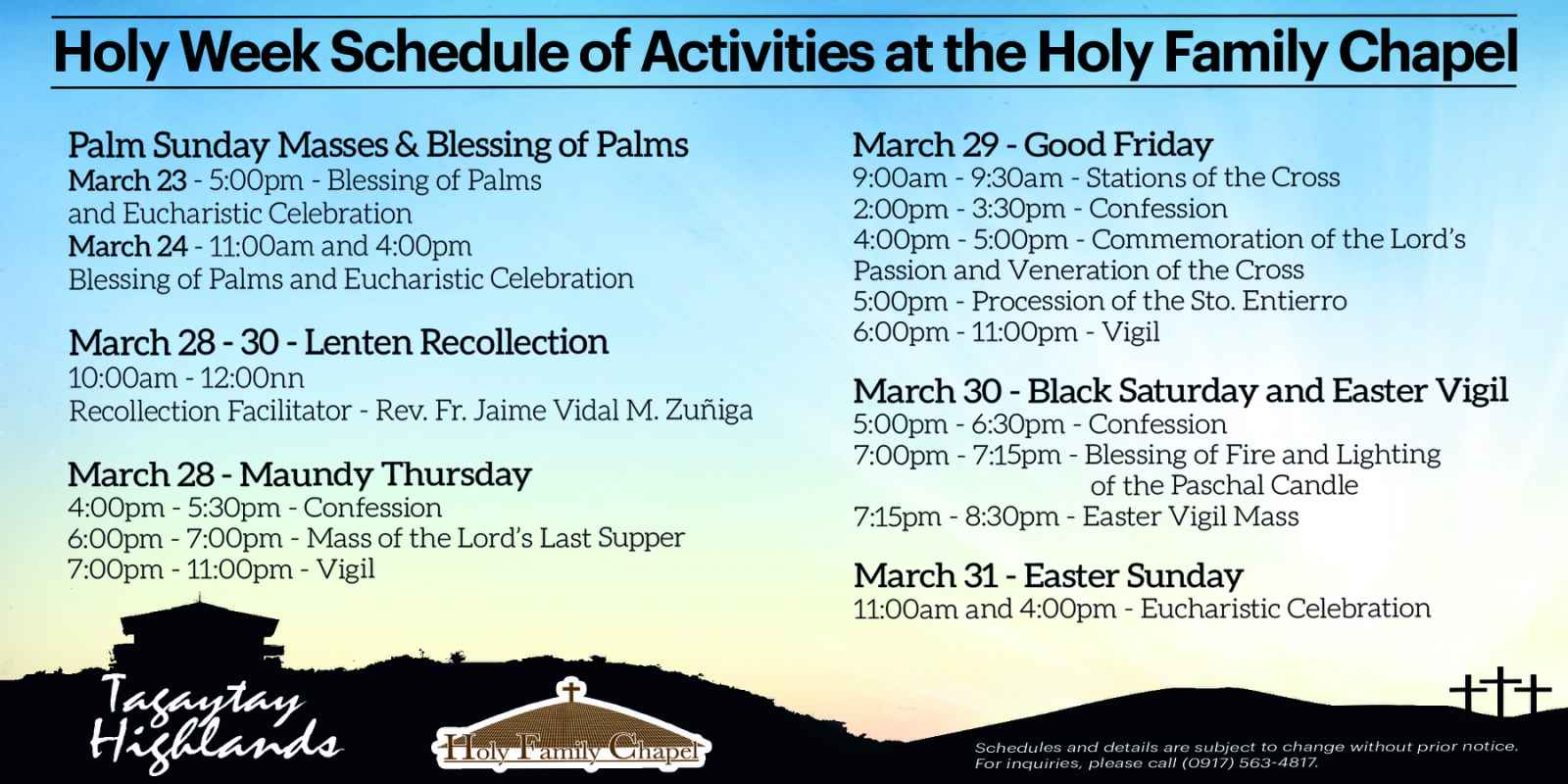 Holy Week Schedule of Activities at the Holy Family Chapel

Palm Sunday Masses & Blessing of Palms
March 23 - 5:00pm - Blessing of Palms and Eucharistic Celebration
March 24 - 11:00am and 4:00pm
Blessing of Palms and Eucharistic Celebration

March 28 - 30 - Lenten Recollection
10:00am - 12:00nn
Recollection Facilitator - Rev. Fr. Jaime Vidal M. Zuñiga

March 28 - Maundy Thursday
4:00pm - 5:30pm - Confession
6:00pm - 7:00pm - Mass of the Lord's Last Supper
7:00pm - 11:00pm - Vigil

March 29 - Good Friday
9:00am - 9:30am - Stations of the Cross
2:00pm - 3:30pm - Confession
4:00pm - 5:00pm - Commemoration of the Lord's Passion and Veneration of the Cross
5:00pm - Procession of the Sto. Entierro
6:00pm - 11:00pm - Vigil

March 30 - Black Saturday and Easter Vigil
5:00pm - 6:30pm - Confession
7:00pm - 7:15pm - Blessing of Fire and Lighting of the Paschal Candle
7:15pm - 8:30pm - Easter Vigil Mass

March 31 - Easter Sunday
11:00am and 4:00pm - Eucharistic Celebration

Tagaytay Highlands

Holy Family Chapel

Schedules and details are subject to change without prior notice.
For inquiries, please call (0917) 563-4817.